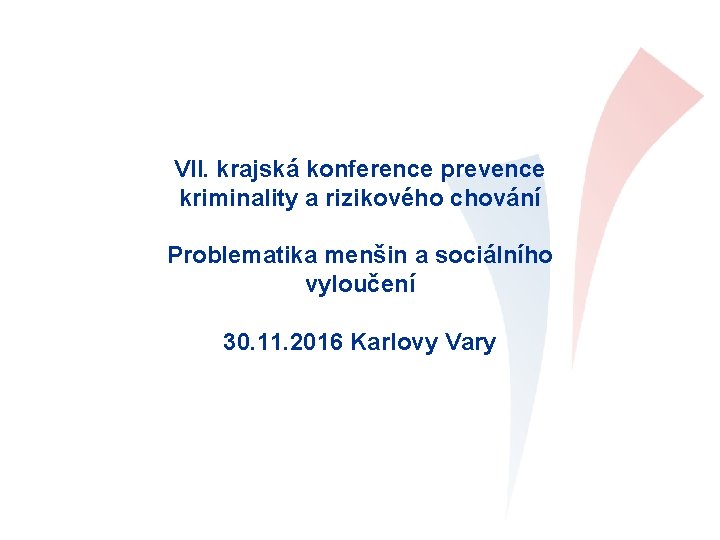 VII. krajská konference prevence kriminality a rizikového chování

Problematika menšin a sociálního vyloučení

30.11.2016 Karlovy Vary